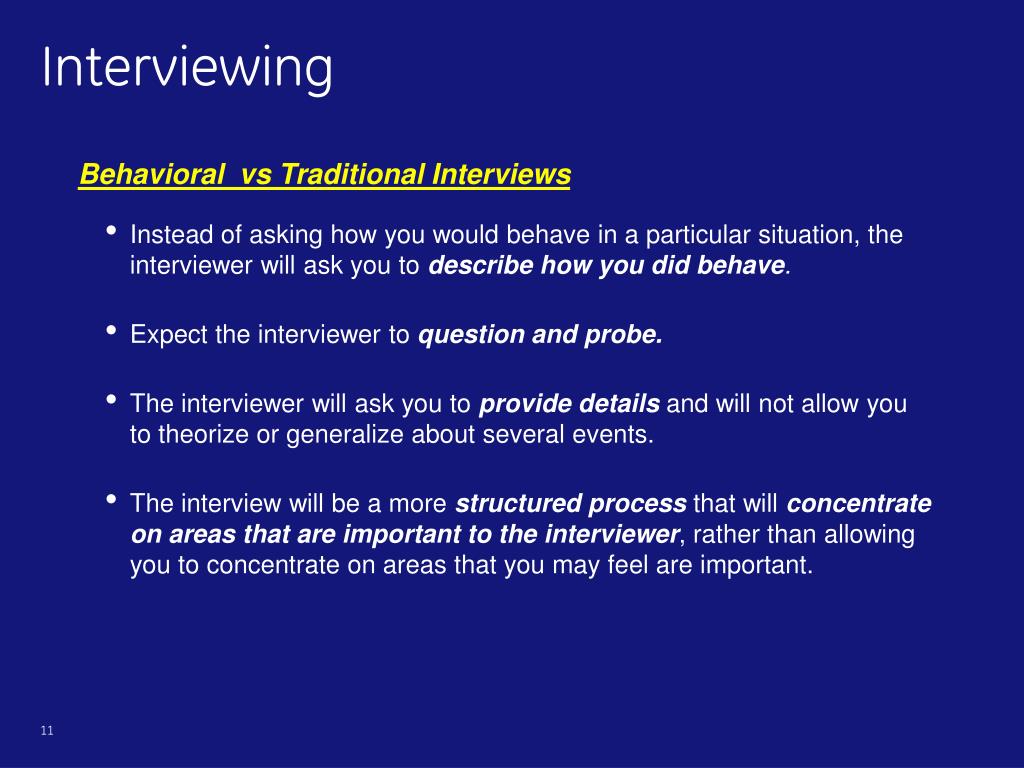 Interviewing

Behavioral vs Traditional Interviews

• Instead of asking how you would behave in a particular situation, the interviewer will ask you to describe how you did behave.

• Expect the interviewer to question and probe.

• The interviewer will ask you to provide details and will not allow you to theorize or generalize about several events.

• The interview will be a more structured process that will concentrate on areas that are important to the interviewer, rather than allowing you to concentrate on areas that you may feel are important.

11